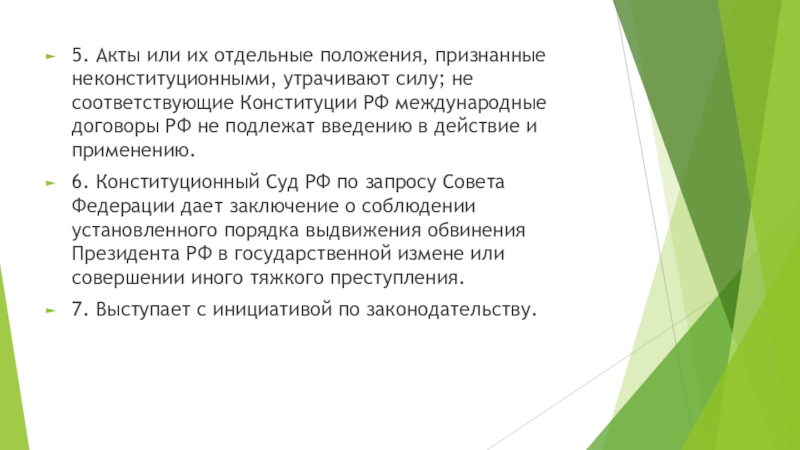 5. Акты или их отдельные положения, признанные неконституционными, утрачивают силу; не соответствующие Конституции РФ международные договоры РФ не подлежат введению в действие и применению.

6. Конституционный Суд РФ по запросу Совета Федерации дает заключение о соблюдении установленного порядка выдвижения обвинения Президента РФ в государственной измене или совершении иного тяжкого преступления.

7. Выступает с инициативой по законодательству.